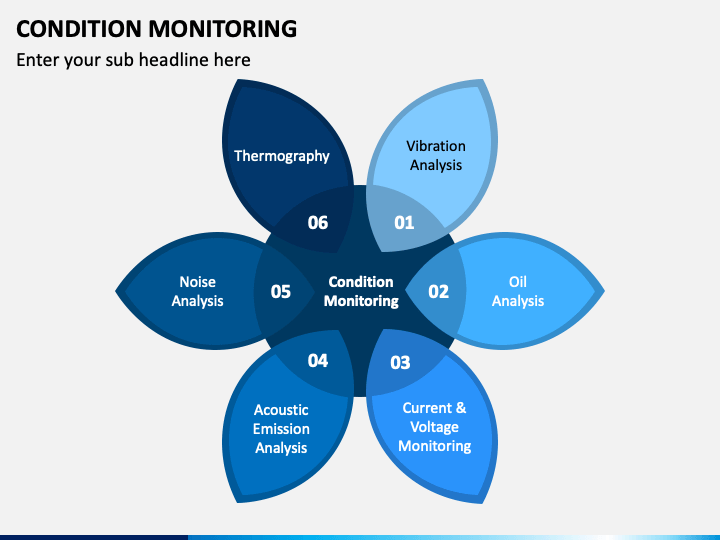 CONDITION MONITORING

Enter your sub headline here

Condition Monitoring

01
Vibration Analysis

02
Oil Analysis

03
Current & Voltage Monitoring

04
Acoustic Emission Analysis

05
Noise Analysis

06
Thermography